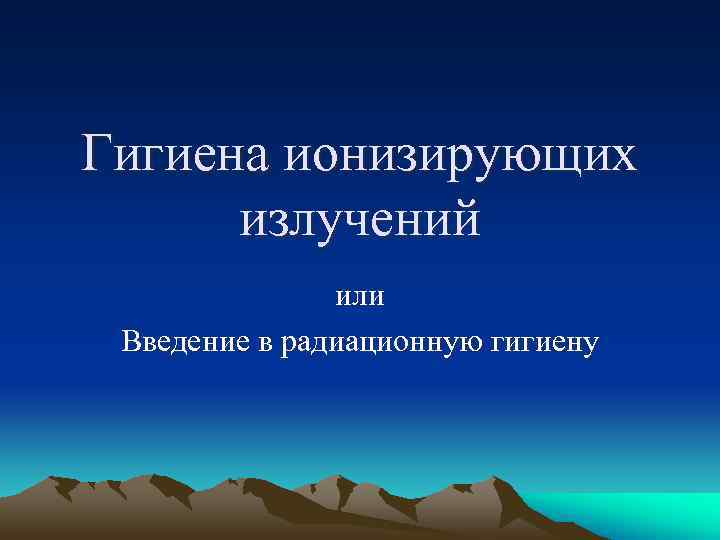 Гигиена ионизирующих излучений

или

Введение в радиационную гигиену